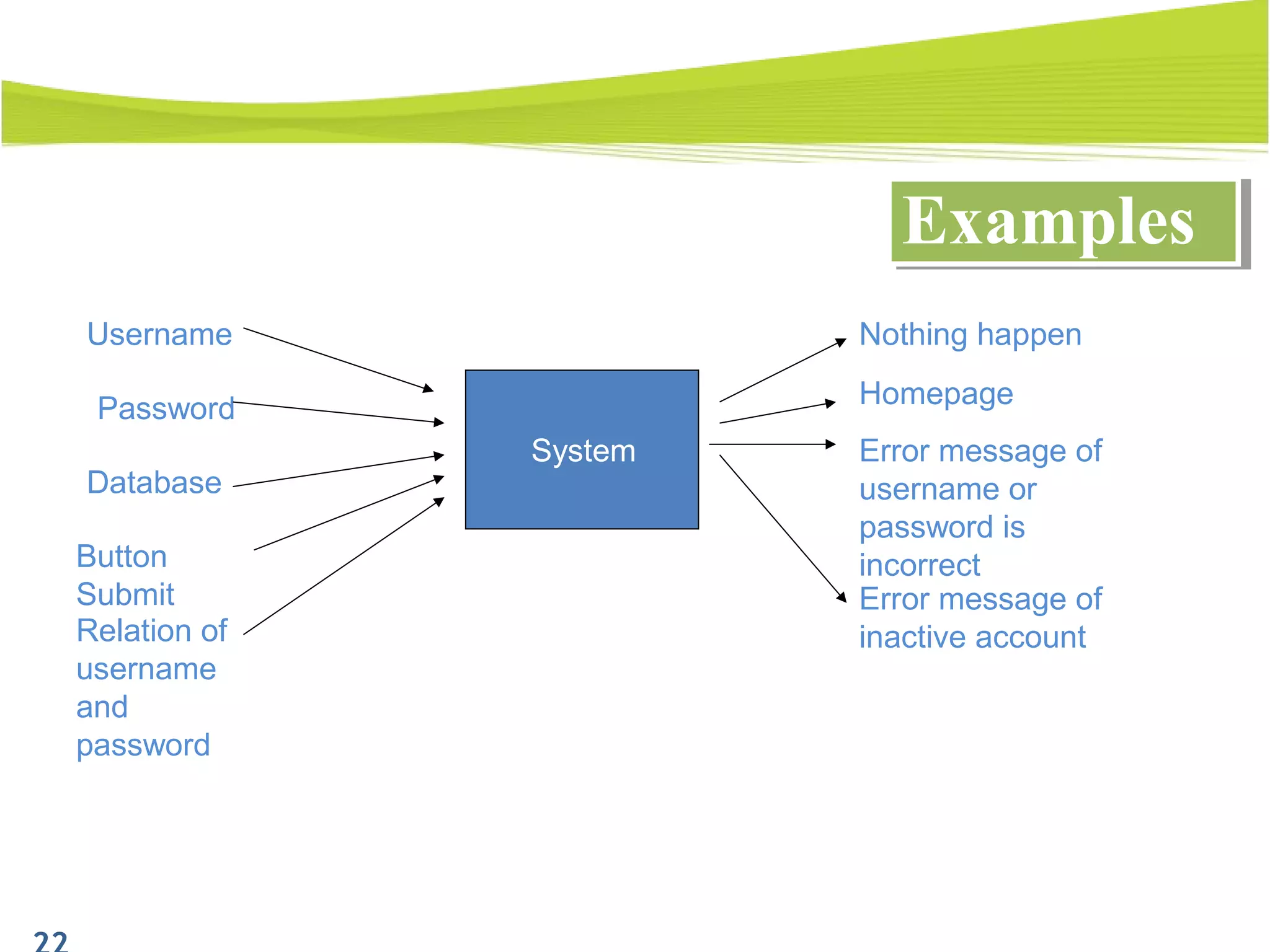 Examples

Username

Password

Database

Button Submit

Relation of username and password

System

Nothing happen

Homepage

Error message of username or password is incorrect

Error message of inactive account

22